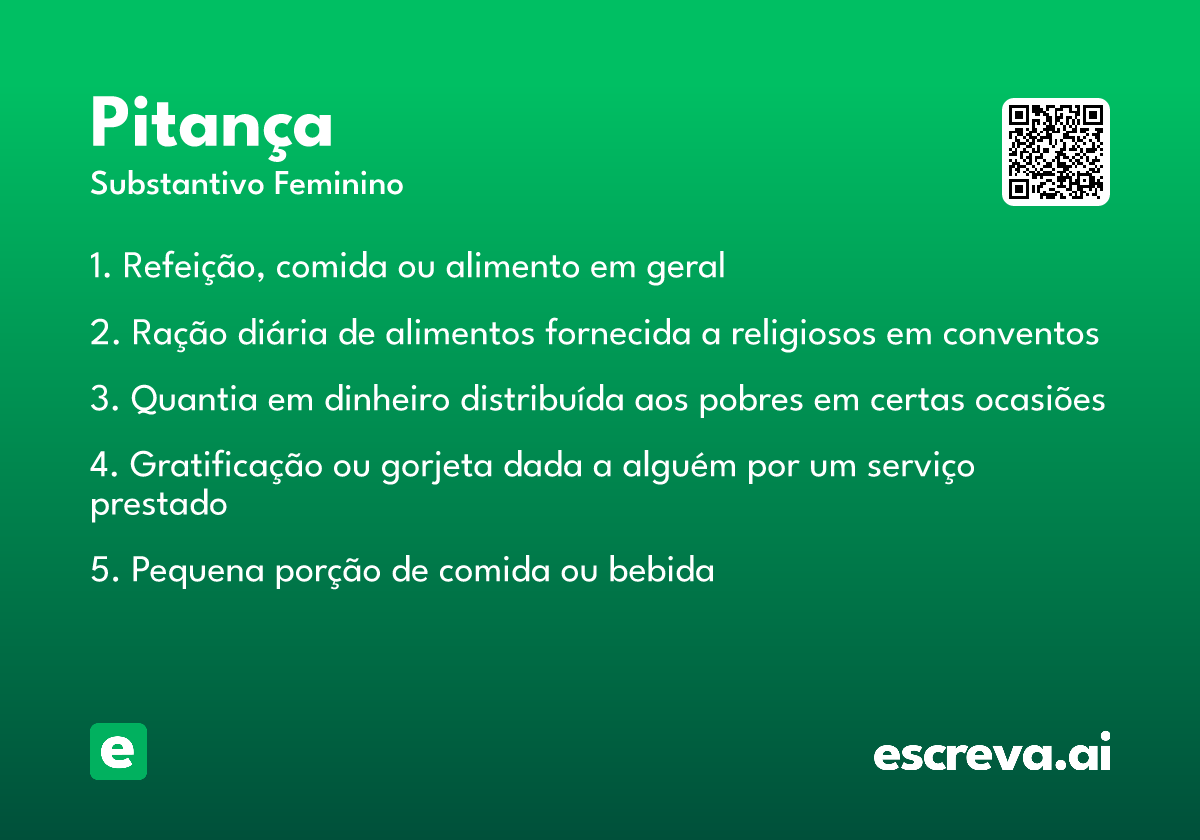 Pitança
Substantivo Feminino

1. Refeição, comida ou alimento em geral

2. Ração diária de alimentos fornecida a religiosos em conventos

3. Quantia em dinheiro distribuída aos pobres em certas ocasiões

4. Gratificação ou gorjeta dada a alguém por um serviço prestado

5. Pequena porção de comida ou bebida

e

escreva.ai